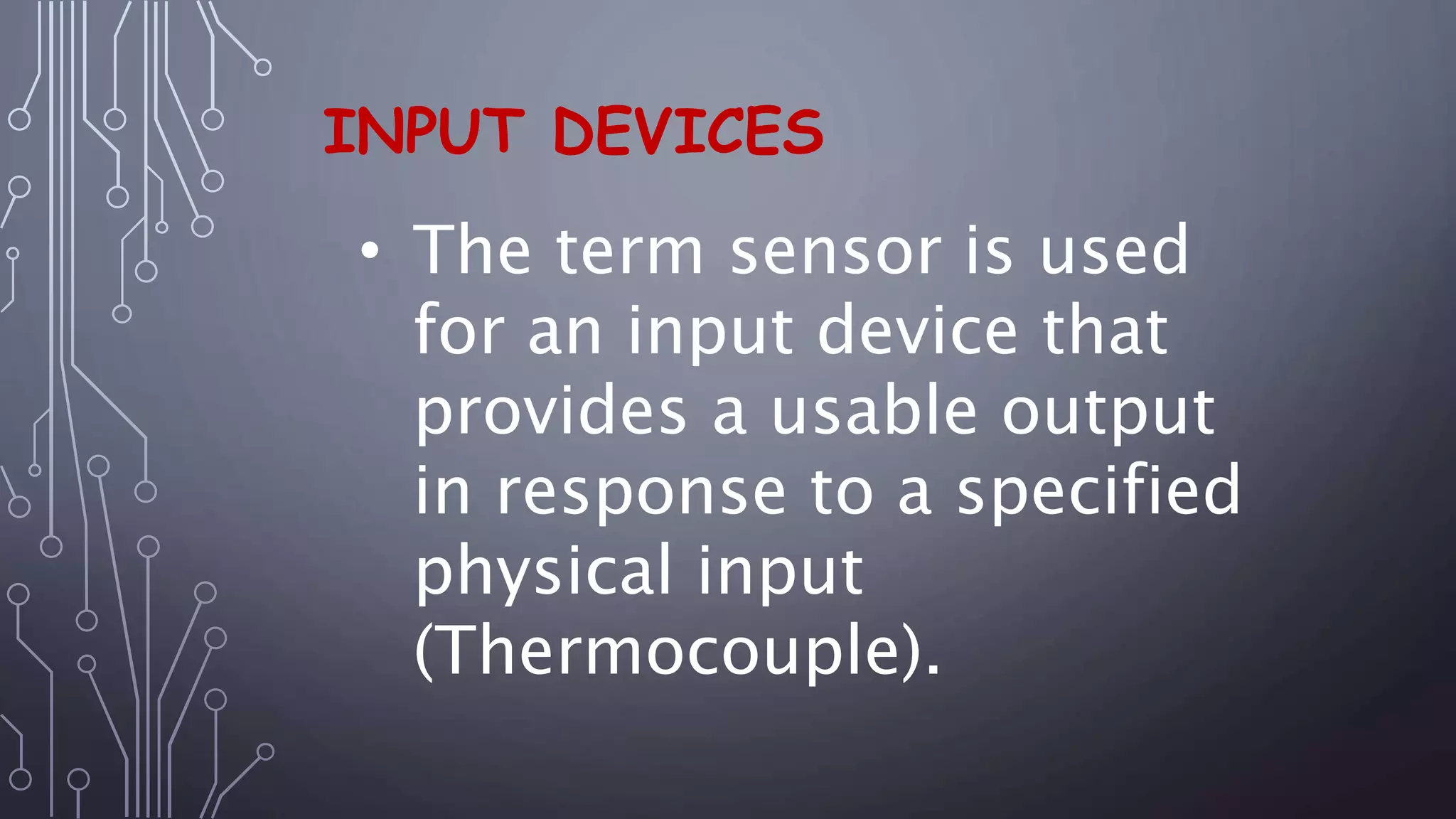 INPUT DEVICES

• The term sensor is used for an input device that provides a usable output in response to a specified physical input (Thermocouple).